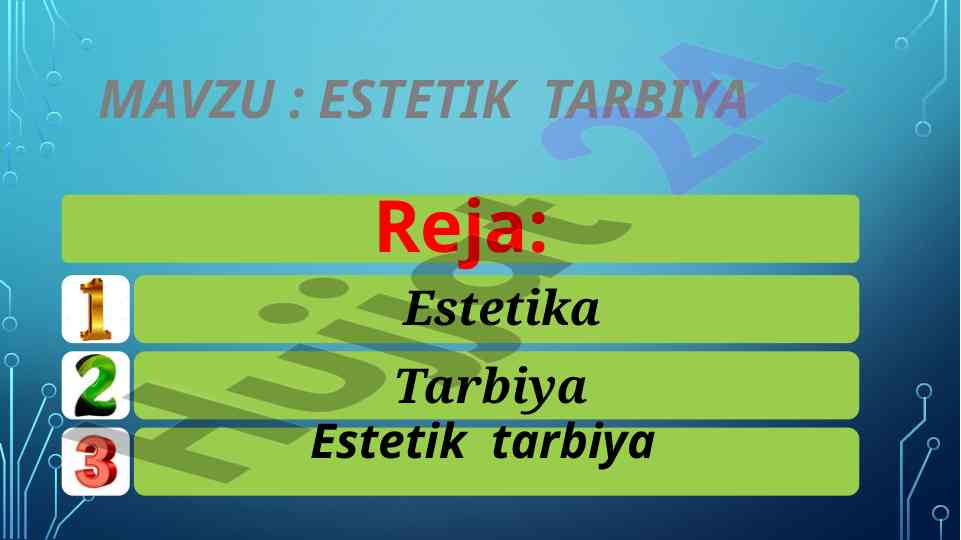 MAVZU : ESTETIK TARBIYA

Reja:

1 Estetika

2 Tarbiya

3 Estetik tarbiya

Hujjat 24